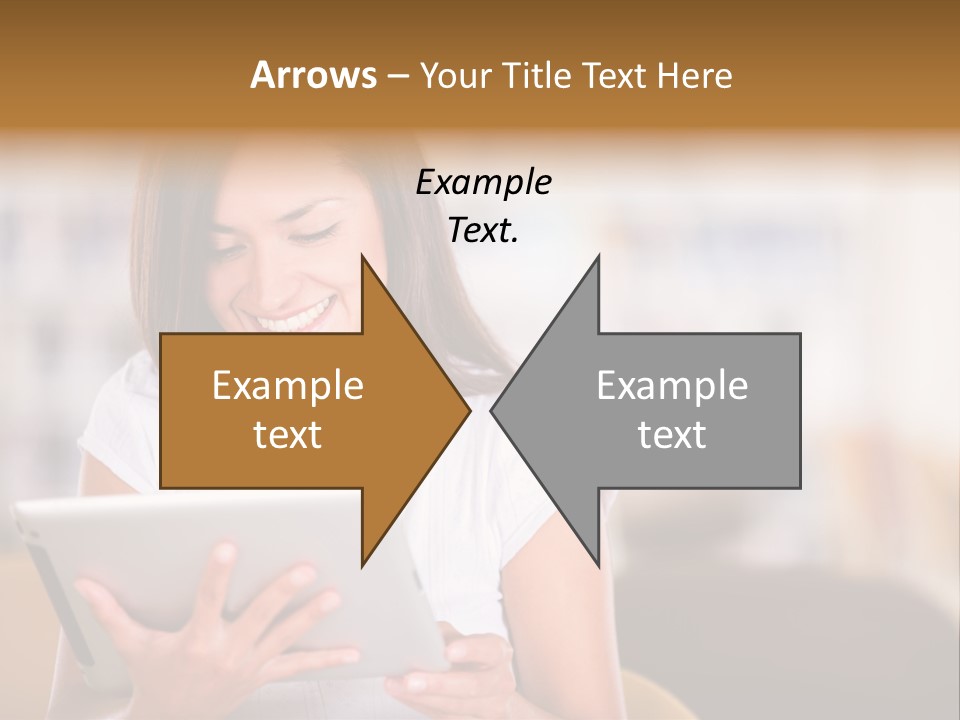 Arrows – Your Title Text Here

Example Text.

Example text

Example text